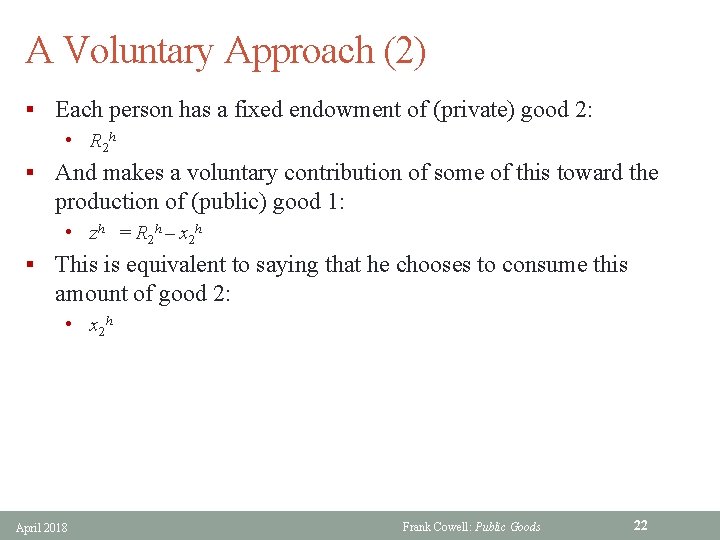 A Voluntary Approach (2)

▪ Each person has a fixed endowment of (private) good 2:

• $R_2^h$

▪ And makes a voluntary contribution of some of this toward the production of (public) good 1:

• $z^h = R_2^h - x_2^h$

▪ This is equivalent to saying that he chooses to consume this amount of good 2:

• $x_2^h$

April 2018

Frank Cowell: Public Goods

22